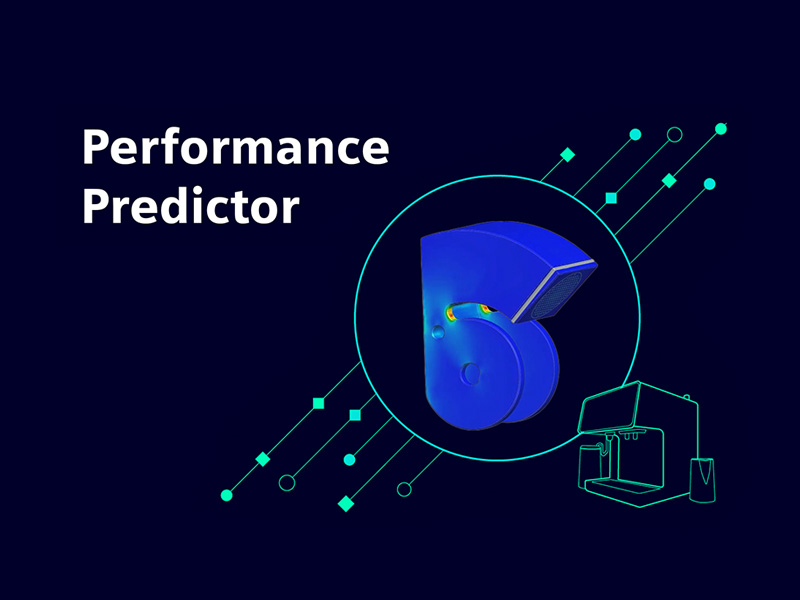 Performance Predictor